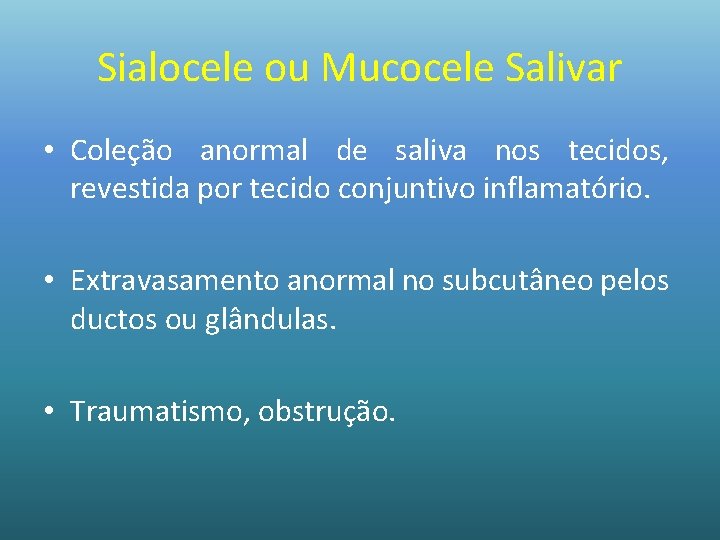 Sialocele ou Mucocele Salivar

• Coleção anormal de saliva nos tecidos, revestida por tecido conjuntivo inflamatório.

• Extravasamento anormal no subcutâneo pelos ductos ou glândulas.

• Traumatismo, obstrução.